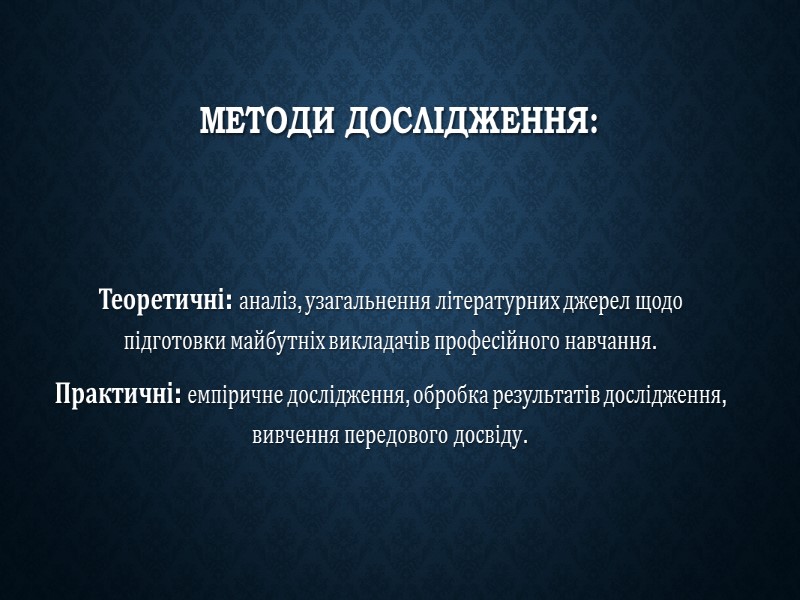 МЕТОДИ ДОСЛІДЖЕННЯ:

Теоретичні: аналіз, узагальнення літературних джерел щодо підготовки майбутніх викладачів професійного навчання.

Практичні: емпіричне дослідження, обробка результатів дослідження, вивчення передового досвіду.